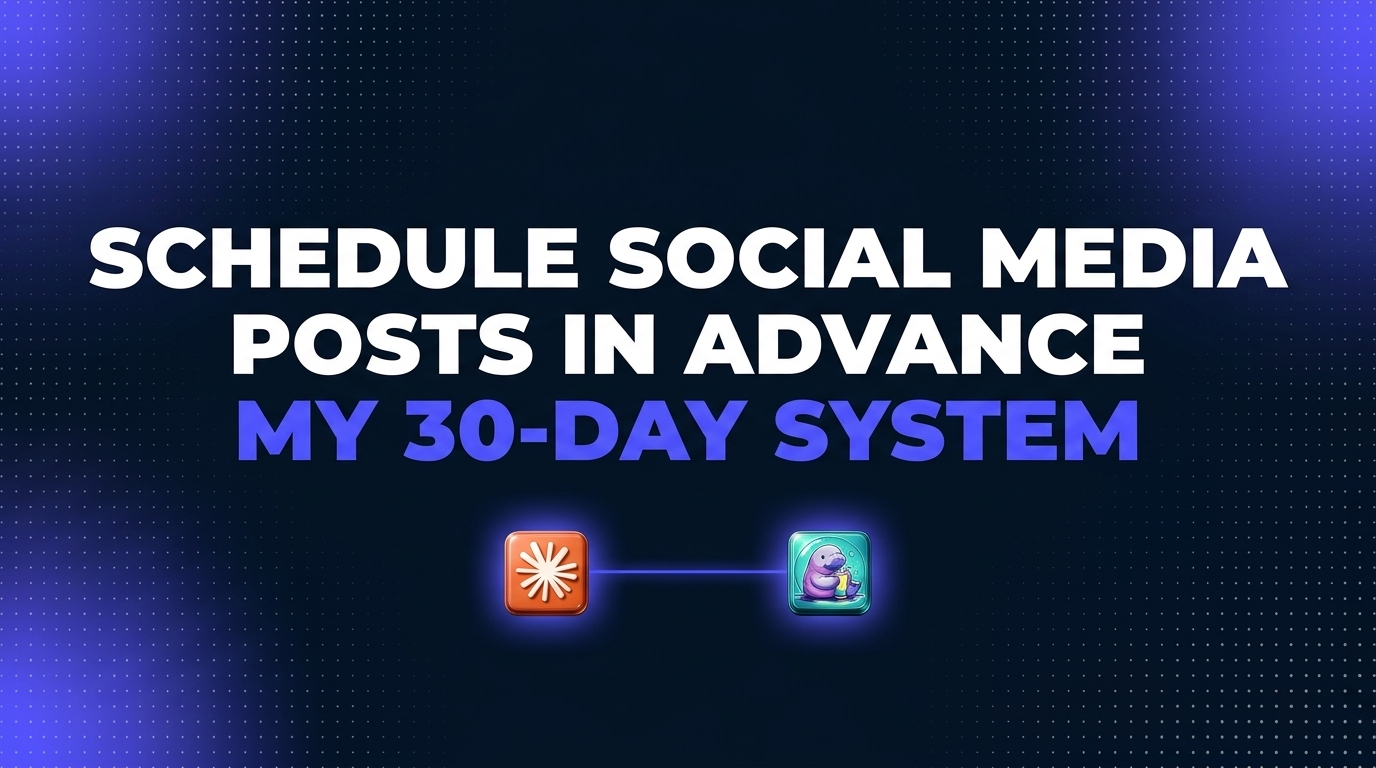 SCHEDULE SOCIAL MEDIA POSTS IN ADVANCE
MY 30-DAY SYSTEM